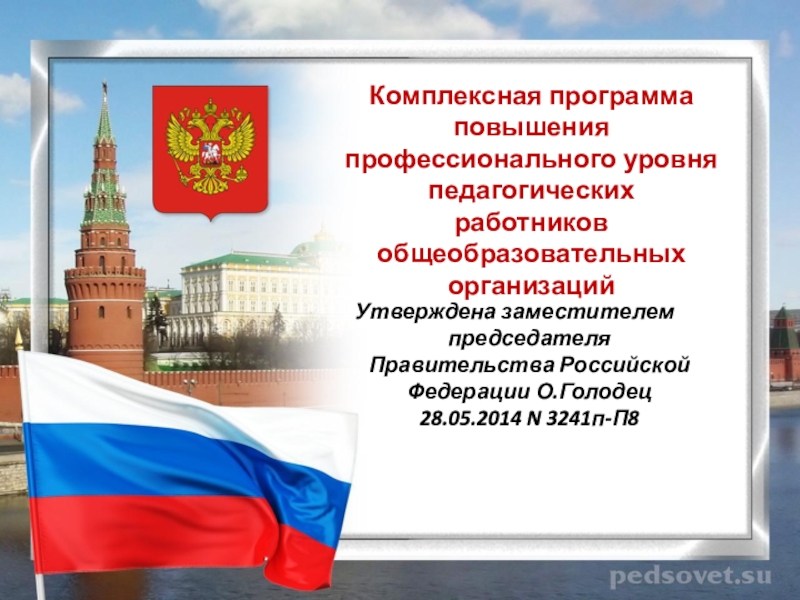 Комплексная программа повышения профессионального уровня педагогических работников общеобразовательных организаций

Утверждена заместителем председателя Правительства Российской Федерации О.Голодец 28.05.2014 N 3241п-П8

pedsovet.su